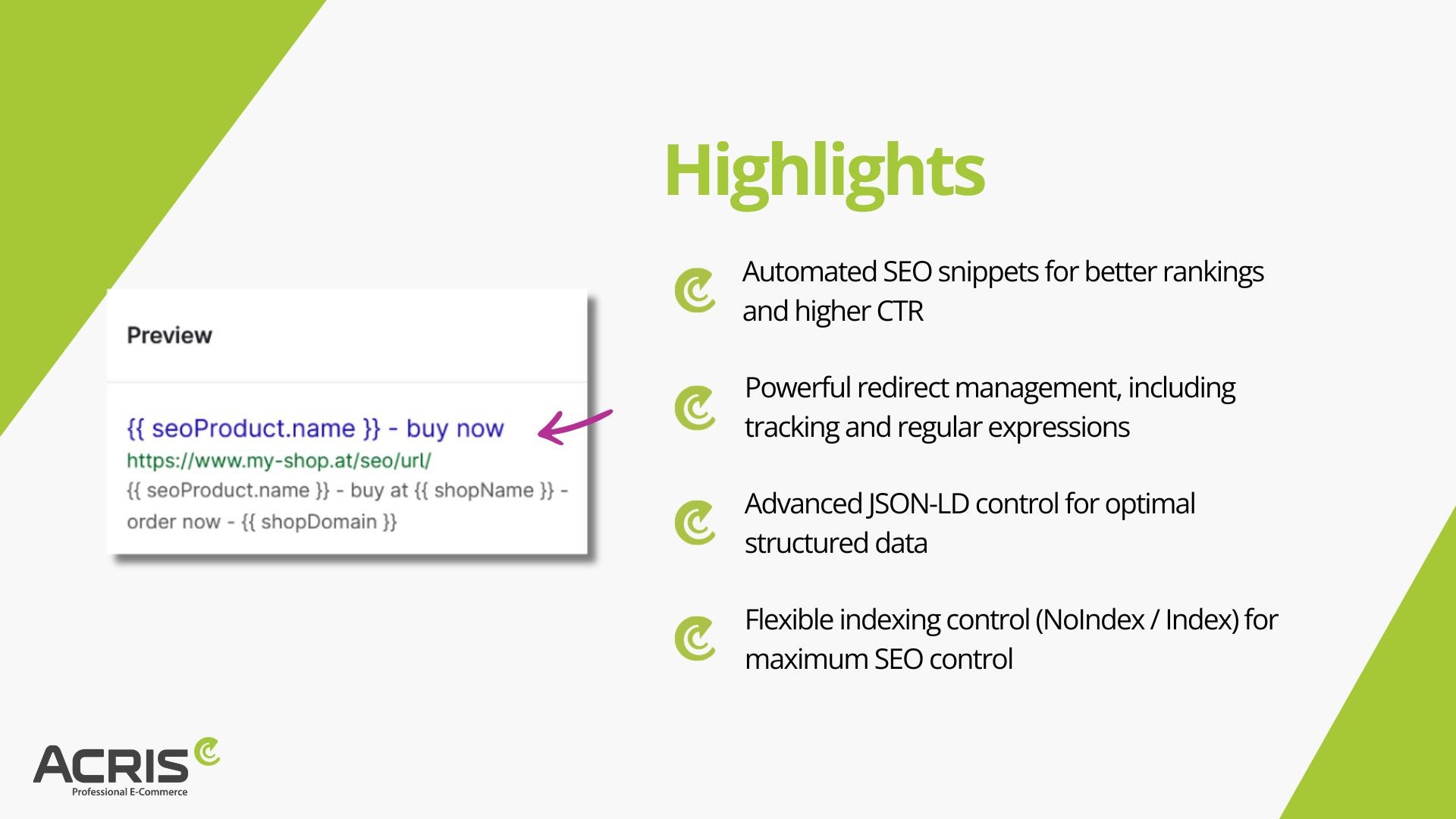 Preview

{{ seoProduct.name }} - buy now
https://www.my-shop.at/seo/url/
{{ seoProduct.name }} - buy at {{ shopName }} - order now - {{ shopDomain }}

Highlights

Automated SEO snippets for better rankings and higher CTR

Powerful redirect management, including tracking and regular expressions

Advanced JSON-LD control for optimal structured data

Flexible indexing control (NoIndex / Index) for maximum SEO control

ACRIS
Professional E-Commerce